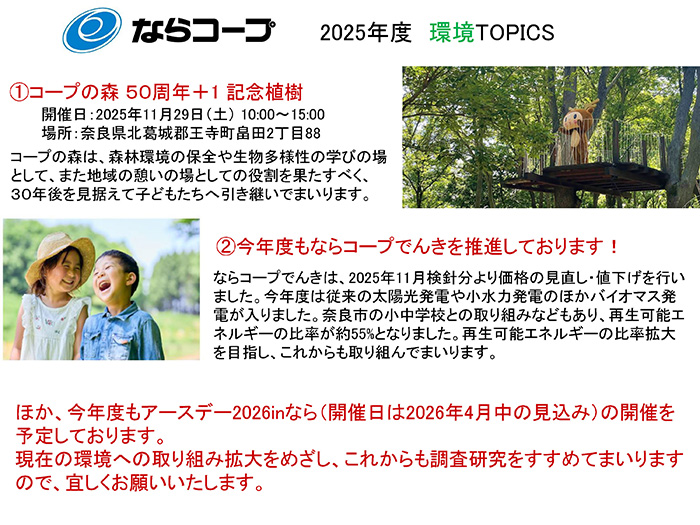 ならコープ

2025年度　環境TOPICS

①コープの森 50周年＋1 記念植樹
開催日：2025年11月29日（土） 10:00～15:00
場所：奈良県北葛城郡王寺町畠田2丁目88

コープの森は、森林環境の保全や生物多様性の学びの場として、また地域の憩いの場としての役割を果たすべく、30年後を見据えて子どもたちへ引き継いでまいります。

②今年度もならコープでんきを推進しております！

ならコープでんきは、2025年11月検針分より価格の見直し・値下げを行いました。今年度は従来の太陽光発電や小水力発電のほかバイオマス発電が入りました。奈良市の小中学校との取り組みなどもあり、再生可能エネルギーの比率が約55%となりました。再生可能エネルギーの比率拡大を目指し、これからも取り組んでまいります。

ほか、今年度もアースデー2026inなら（開催日は2026年4月中の見込み）の開催を予定しております。
現在の環境への取り組み拡大をめざし、これからも調査研究をすすめてまいりますので、宜しくお願いいたします。